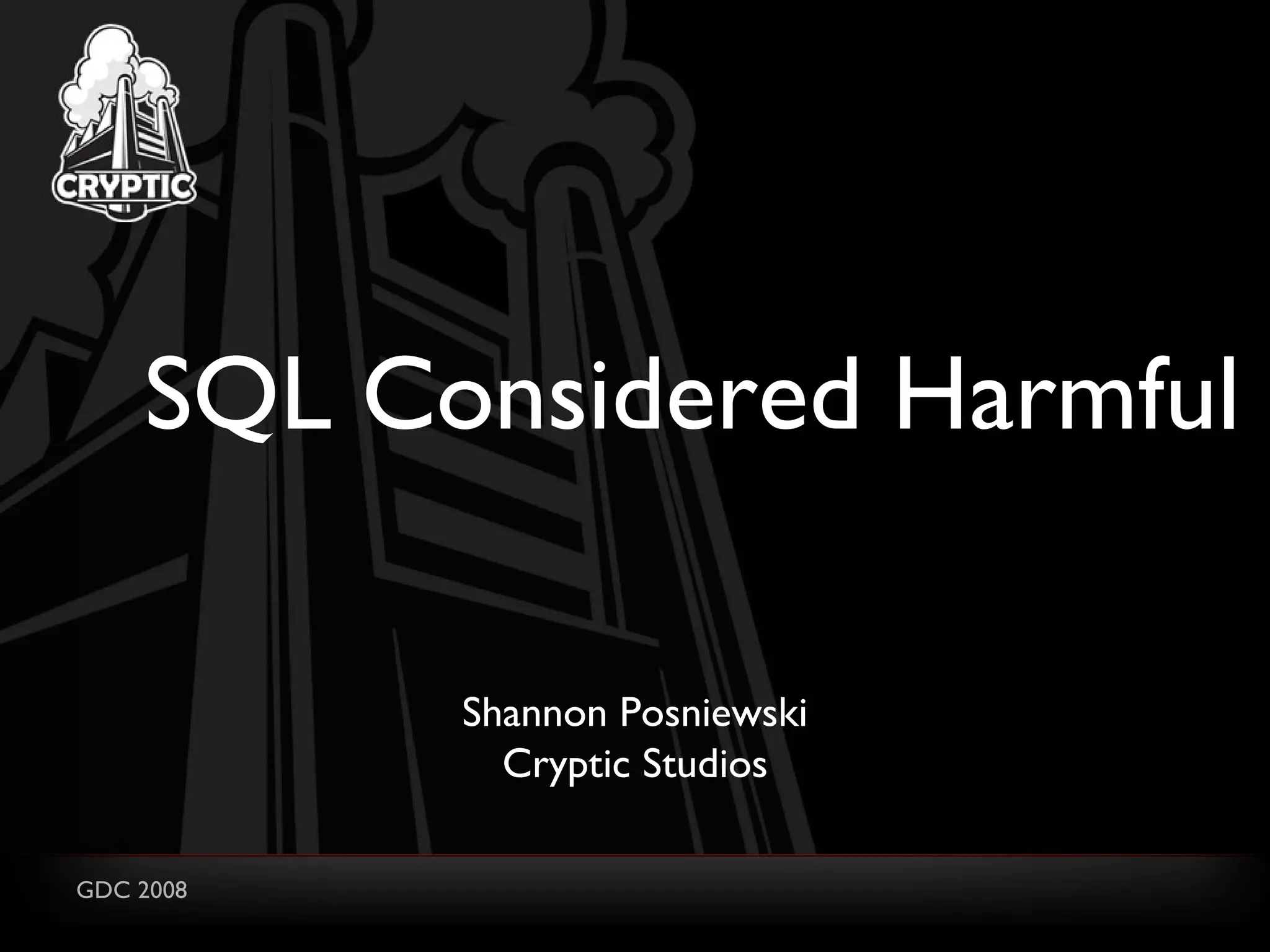 CRYPTIC

SQL Considered Harmful

Shannon Posniewski
Cryptic Studios

GDC 2008